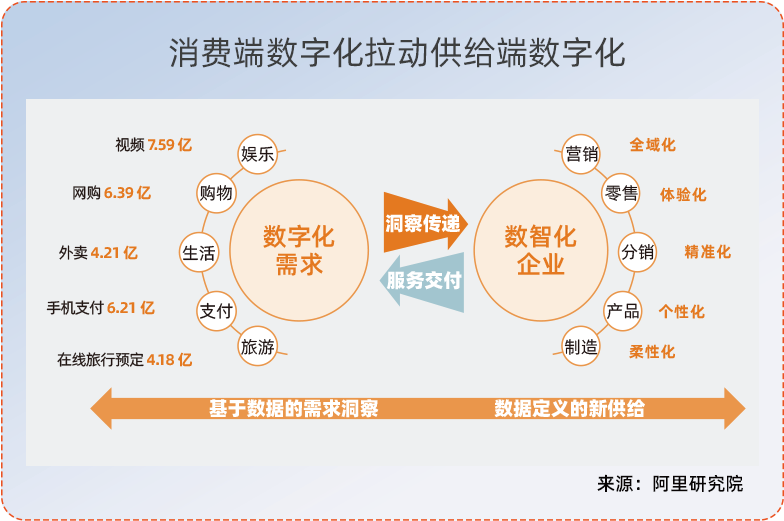 消费端数字化拉动供给端数字化

视频 7.59 亿
娱乐
网购 6.39 亿
购物
外卖 4.21 亿
生活
手机支付 6.21 亿
支付
在线旅行预定 4.18 亿
旅游

数字化需求

洞察传递
服务交付

数智化企业

营销 全域化
零售 体验化
分销 精准化
产品 个性化
制造 柔性化

基于数据的需求洞察
数据定义的新供给

来源：阿里研究院